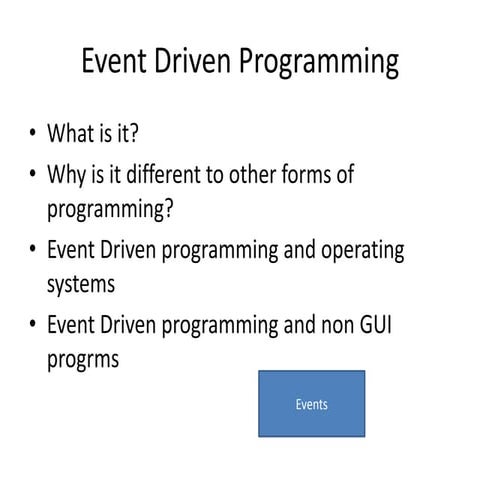 Event Driven Programming

• What is it?
• Why is it different to other forms of programming?
• Event Driven programming and operating systems
• Event Driven programming and non GUI progrms

Events